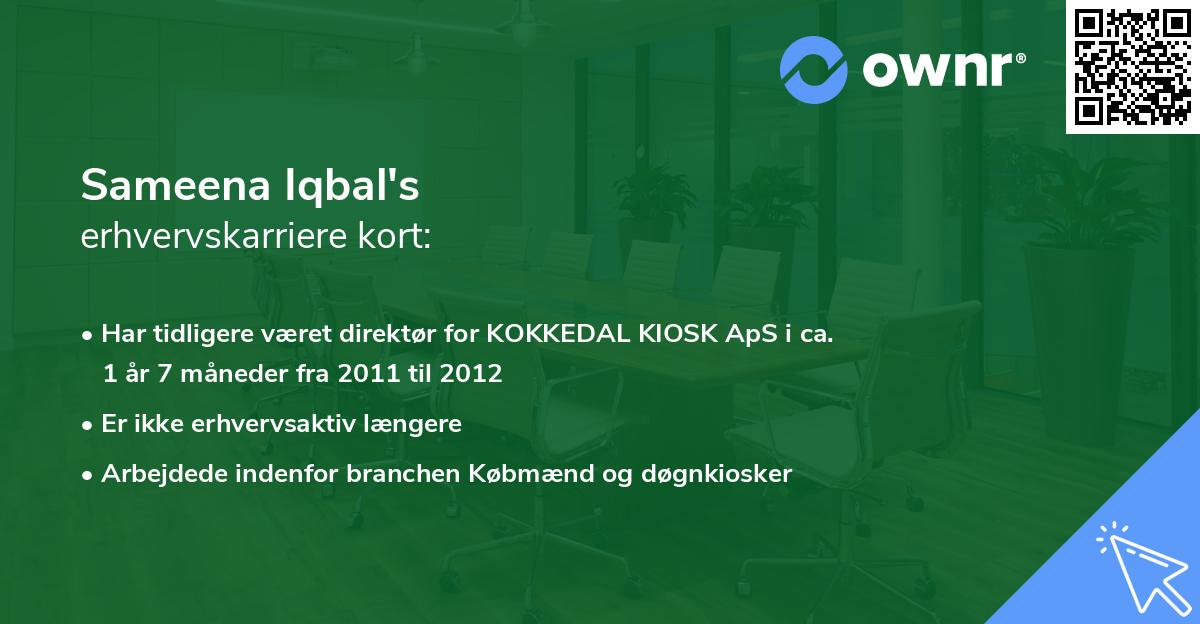 ownr®

Sameena Iqbal's
erhvervskarriere kort:

• Har tidligere været direktør for KOKKEDAL KIOSK ApS i ca. 1 år 7 måneder fra 2011 til 2012
• Er ikke erhvervsaktiv længere
• Arbejdede indenfor branchen Købmænd og døgnkiosker